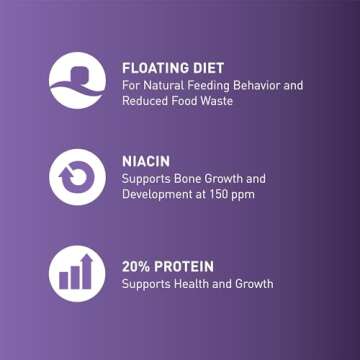 FLOATING DIET
For Natural Feeding Behavior and Reduced Food Waste

NIACIN
Supports Bone Growth and Development at 150 ppm

20% PROTEIN
Supports Health and Growth